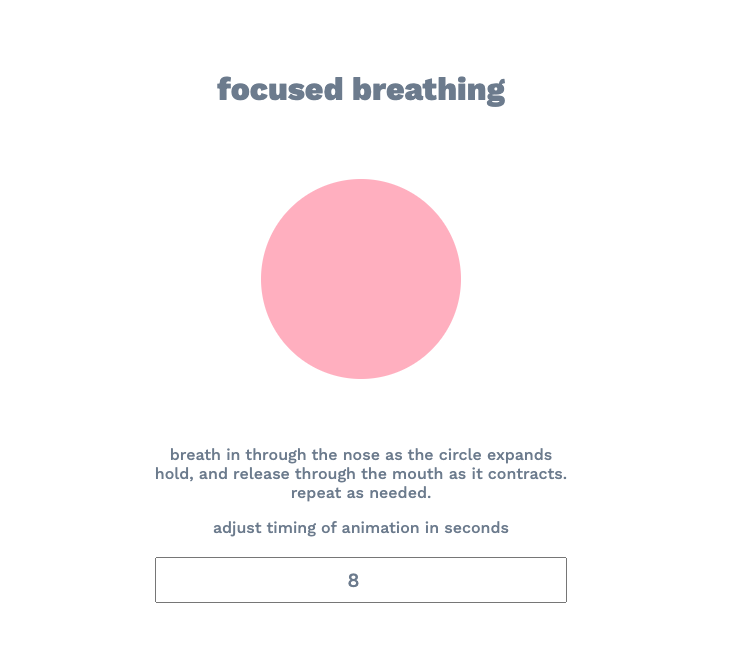 focused breathing

breath in through the nose as the circle expands hold, and release through the mouth as it contracts. repeat as needed.

adjust timing of animation in seconds

8